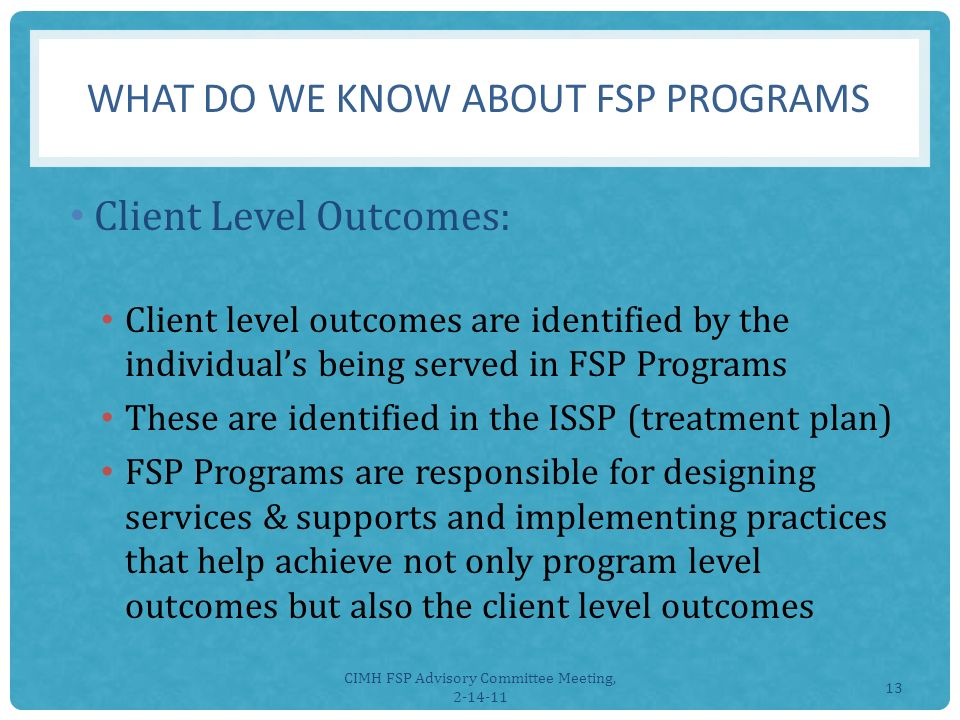 WHAT DO WE KNOW ABOUT FSP PROGRAMS

• Client Level Outcomes:

• Client level outcomes are identified by the individual's being served in FSP Programs
• These are identified in the ISSP (treatment plan)
• FSP Programs are responsible for designing services & supports and implementing practices that help achieve not only program level outcomes but also the client level outcomes

CIMH FSP Advisory Committee Meeting, 2-14-11

13